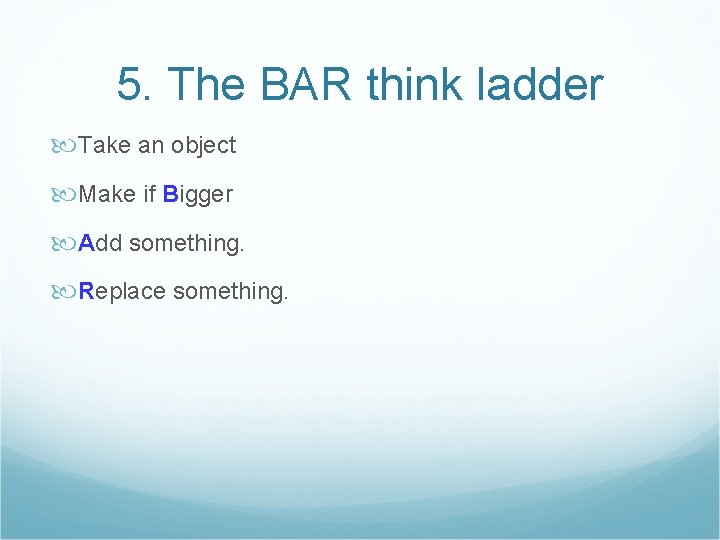 5. The BAR think ladder

Take an object

Make if Bigger

Add something.

Replace something.